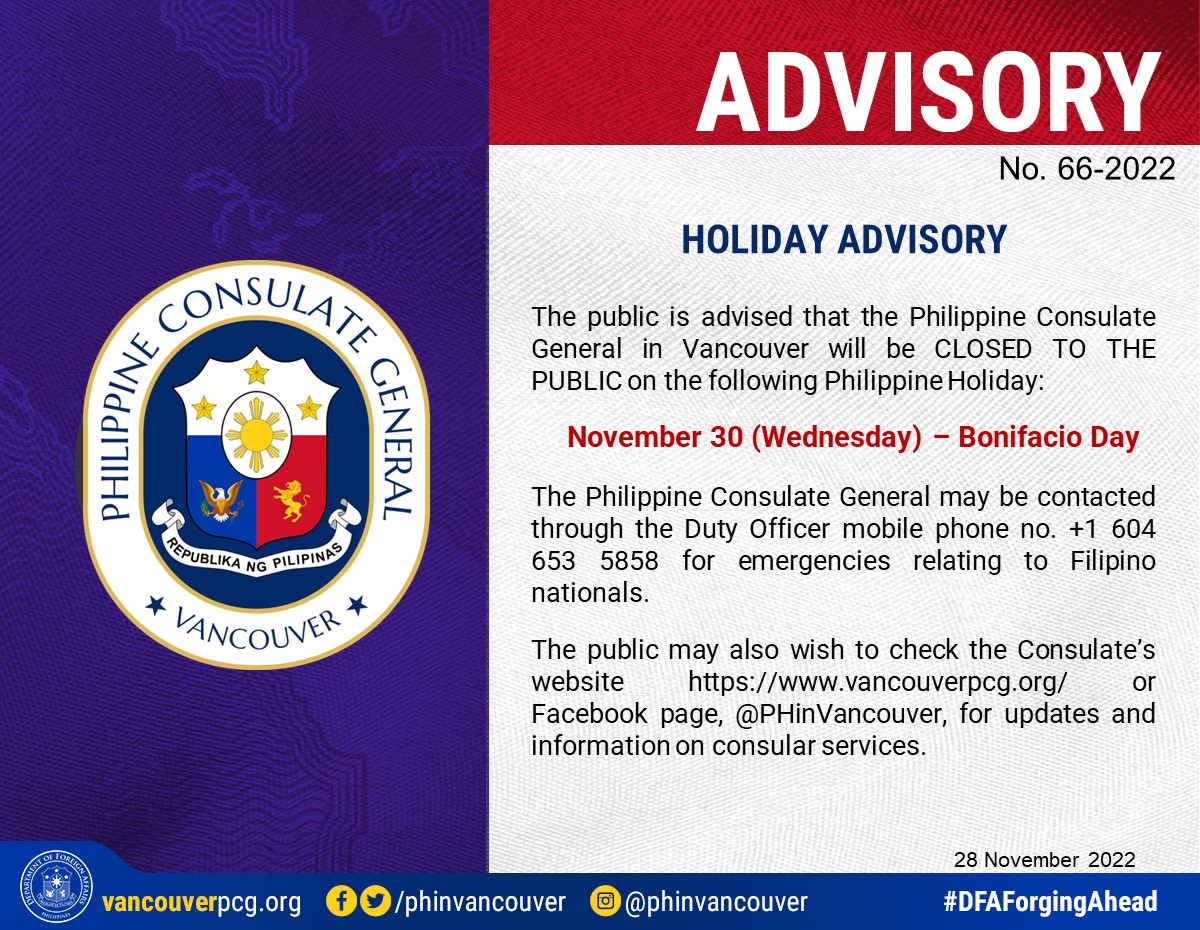 PHILIPPINE CONSULATE GENERAL
REPUBLIKA NG PILIPINAS
VANCOUVER

ADVISORY
No. 66-2022

HOLIDAY ADVISORY

The public is advised that the Philippine Consulate General in Vancouver will be CLOSED TO THE PUBLIC on the following Philippine Holiday:

November 30 (Wednesday) – Bonifacio Day

The Philippine Consulate General may be contacted through the Duty Officer mobile phone no. +1 604 653 5858 for emergencies relating to Filipino nationals.

The public may also wish to check the Consulate's website https://www.vancouverpcg.org/ or Facebook page, @PHinVancouver, for updates and information on consular services.

28 November 2022

DEPARTMENT OF FOREIGN AFFAIRS PHILIPPINES

vancouverpcg.org /phinvancouver @phinvancouver #DFAForgingAhead